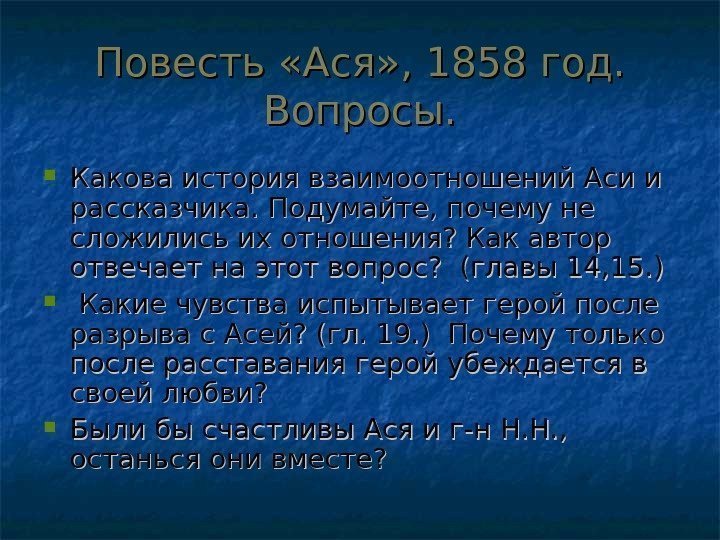 Повесть «Ася», 1858 год. Вопросы.

Какова история взаимоотношений Аси и рассказчика. Подумайте, почему не сложились их отношения? Как автор отвечает на этот вопрос? (главы 14,15.)

Какие чувства испытывает герой после разрыва с Асей? (гл. 19.) Почему только после расставания герой убеждается в своей любви?

Были бы счастливы Ася и г-н Н.Н., останься они вместе?